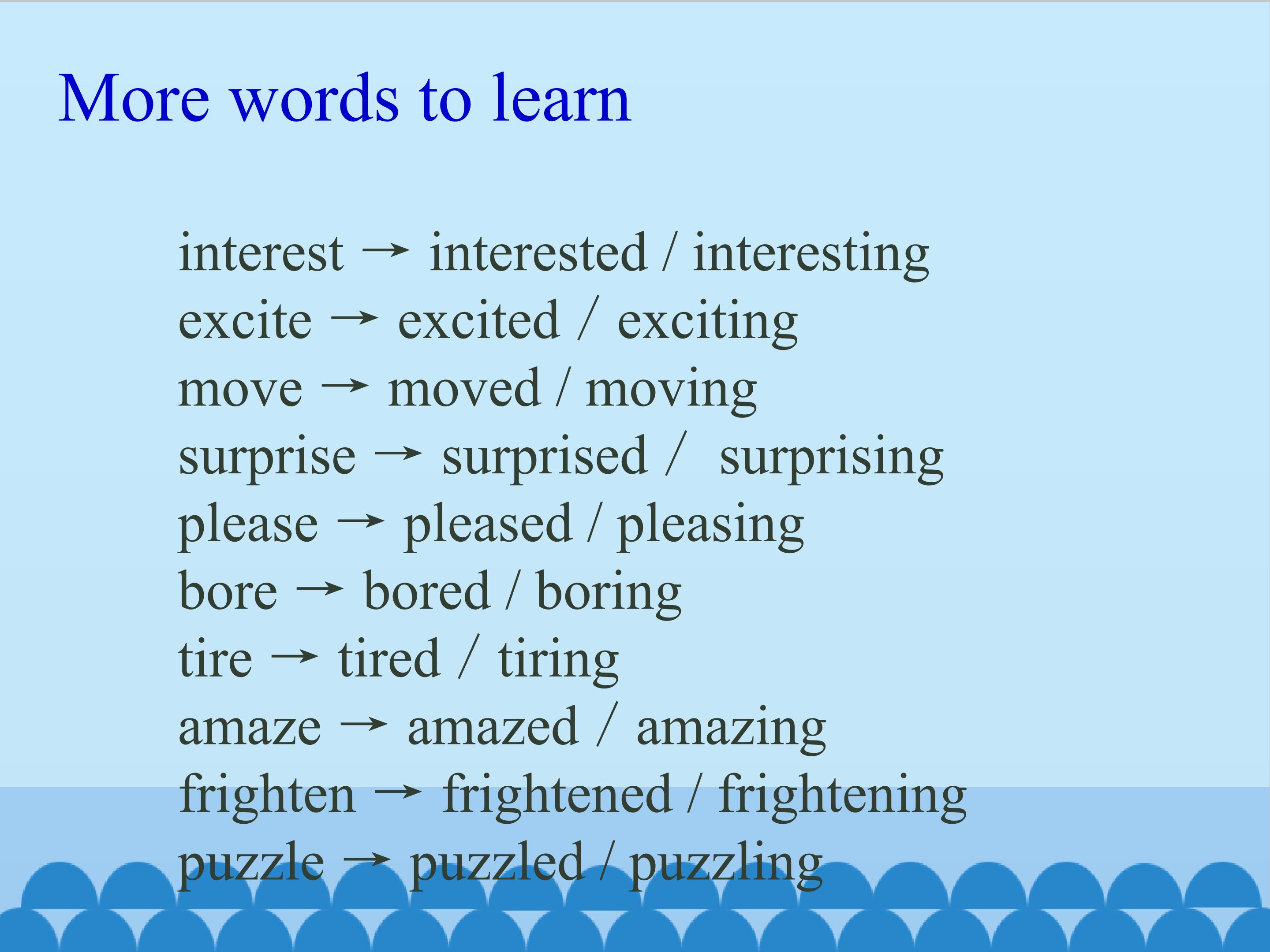 More words to learn

interest → interested / interesting
excite → excited / exciting
move → moved / moving
surprise → surprised / surprising
please → pleased / pleasing
bore → bored / boring
tire → tired / tiring
amaze → amazed / amazing
frighten → frightened / frightening
puzzle → puzzled / puzzling